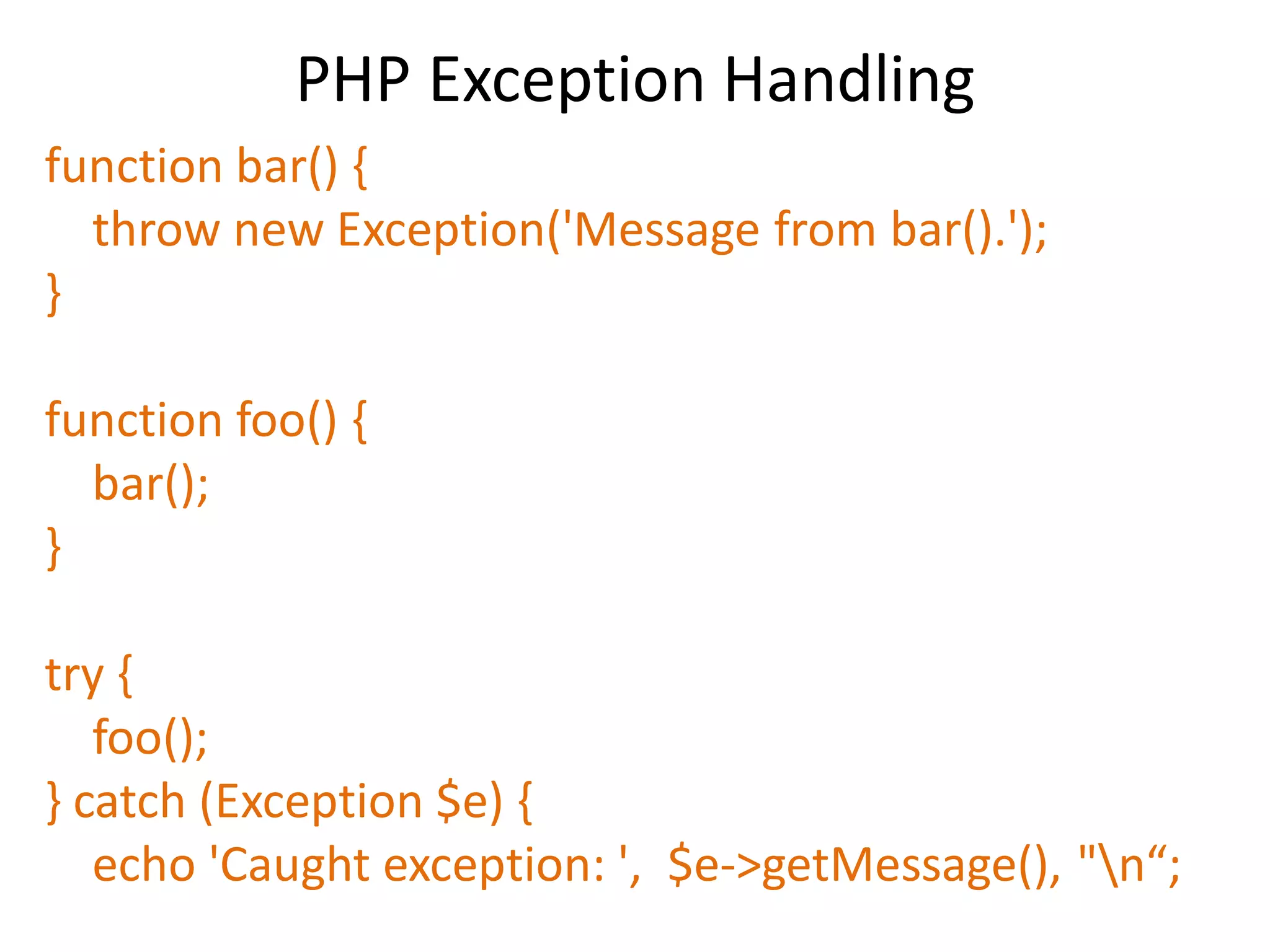 PHP Exception Handling

function bar() {
throw new Exception('Message from bar().');
}

function foo() {
bar();
}

try {
foo();
} catch (Exception $e) {
echo 'Caught exception: ', $e->getMessage(), "\n“;